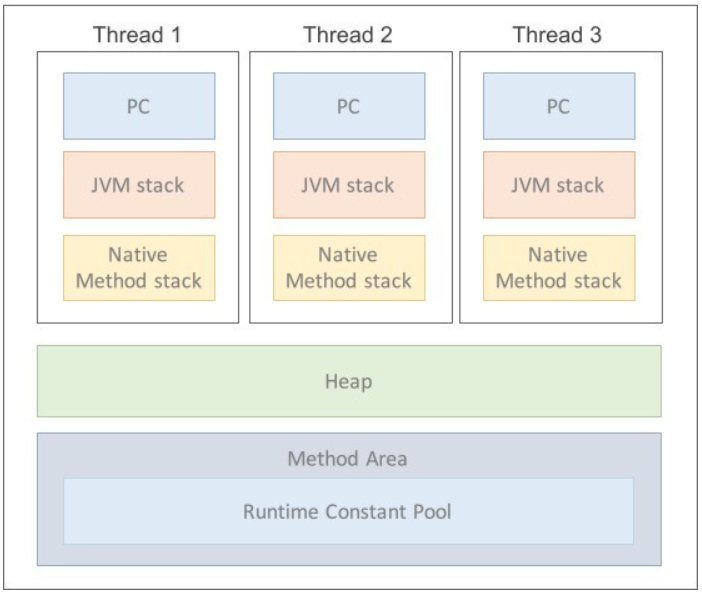 Thread 1

PC

JVM stack

Native Method stack

Thread 2

PC

JVM stack

Native Method stack

Thread 3

PC

JVM stack

Native Method stack

Heap

Method Area

Runtime Constant Pool